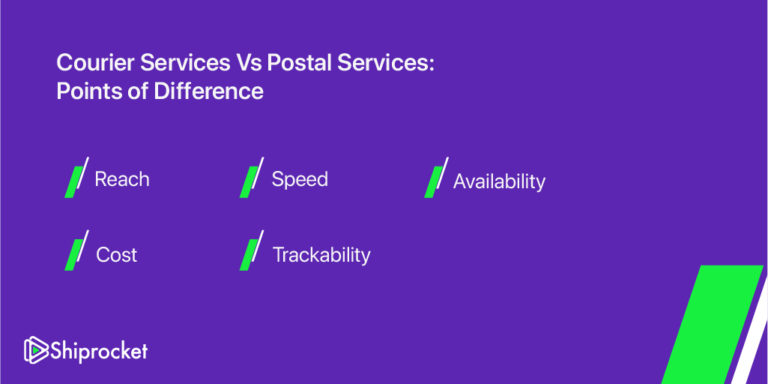 Courier Services Vs Postal Services: Points of Difference

Reach

Speed

Availability

Cost

Trackability

Shiprocket